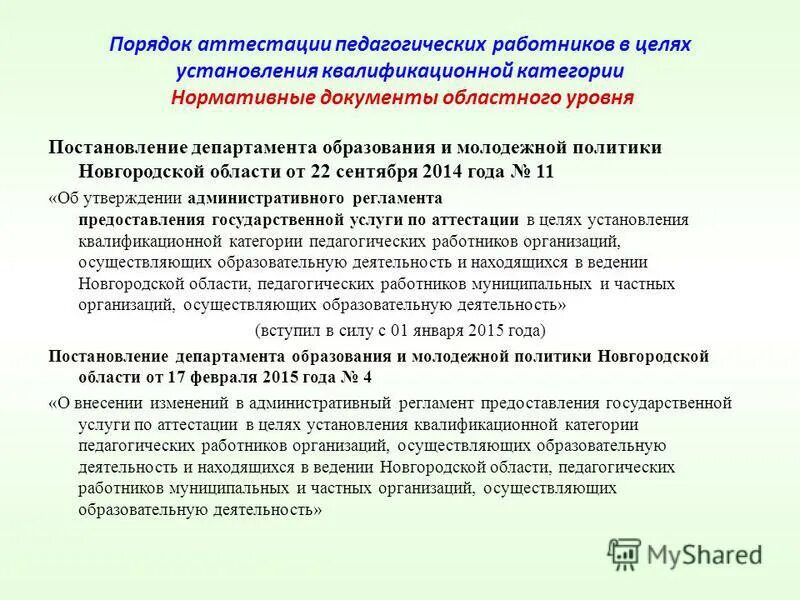 Порядок аттестации педагогических работников в целях установления квалификационной категории
Нормативные документы областного уровня

Постановление департамента образования и молодежной политики Новгородской области от 22 сентября 2014 года № 11

«Об утверждении административного регламента предоставления государственной услуги по аттестации в целях установления квалификационной категории педагогических работников организаций, осуществляющих образовательную деятельность и находящихся в ведении Новгородской области, педагогических работников муниципальных и частных организаций, осуществляющих образовательную деятельность»

(вступил в силу с 01 января 2015 года)

Постановление департамента образования и молодежной политики Новгородской области от 17 февраля 2015 года № 4

«О внесении изменений в административный регламент предоставления государственной услуги по аттестации в целях установления квалификационной категории педагогических работников организаций, осуществляющих образовательную деятельность и находящихся в ведении Новгородской области, педагогических работников муниципальных и частных организаций, осуществляющих образовательную деятельность»

MyShared